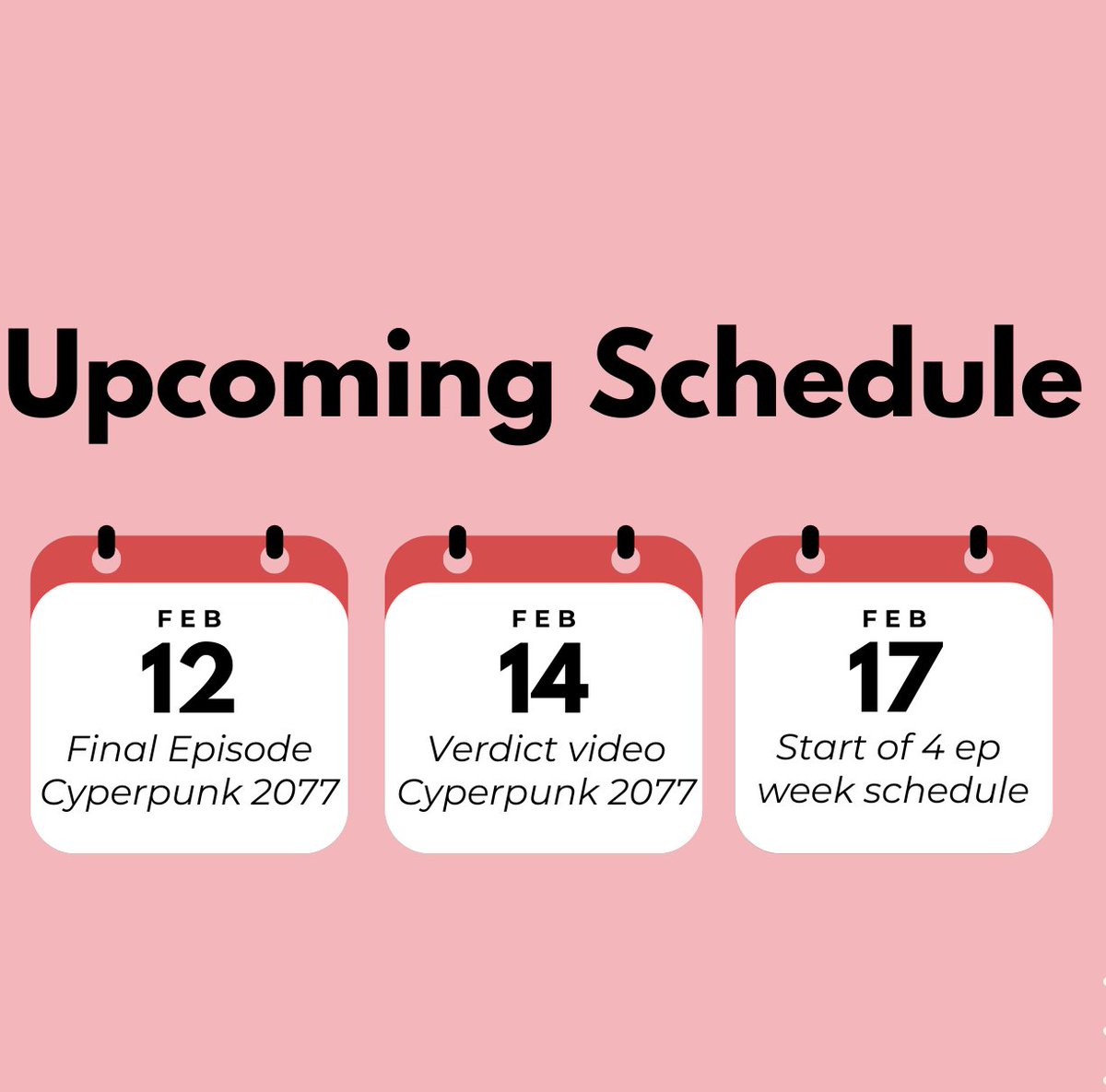 Upcoming Schedule

FEB
12
Final Episode
Cyperpunk 2077

FEB
14
Verdict video
Cyperpunk 2077

FEB
17
Start of 4 ep
week schedule